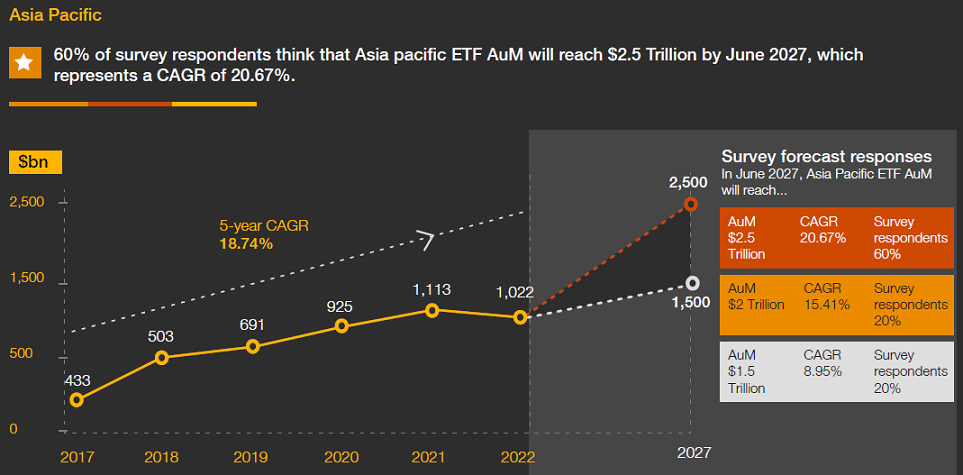 Asia Pacific

60% of survey respondents think that Asia pacific ETF AuM will reach $2.5 Trillion by June 2027, which represents a CAGR of 20.67%.

$bn

2,500

1,500

500

0

5-year CAGR
18.74%

433

503

691

925

1,113

1,022

2,500

1,500

2017 2018 2019 2020 2021 2022 2027

Survey forecast responses
In June 2027, Asia Pacific ETF AuM will reach...

| AuM $2.5 Trillion | CAGR 20.67% | Survey respondents 60% |
|---|---|---|
| AuM $2 Trillion | CAGR 15.41% | Survey respondents 20% |
| AuM $1.5 Trillion | CAGR 8.95% | Survey respondents 20% |